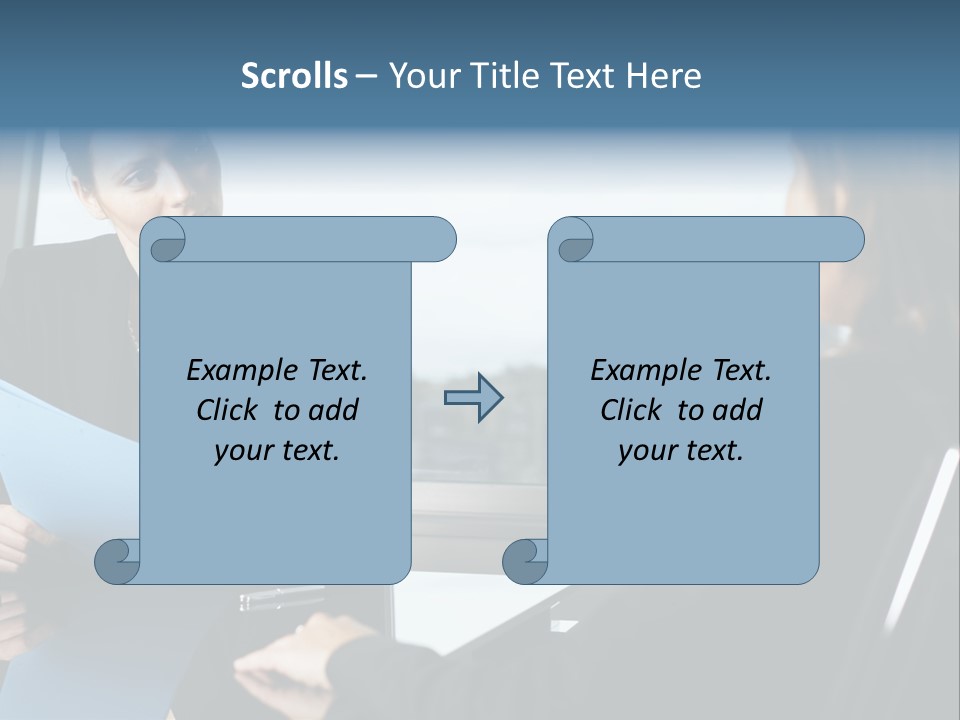 Scrolls – Your Title Text Here

Example Text. Click to add your text.

Example Text. Click to add your text.